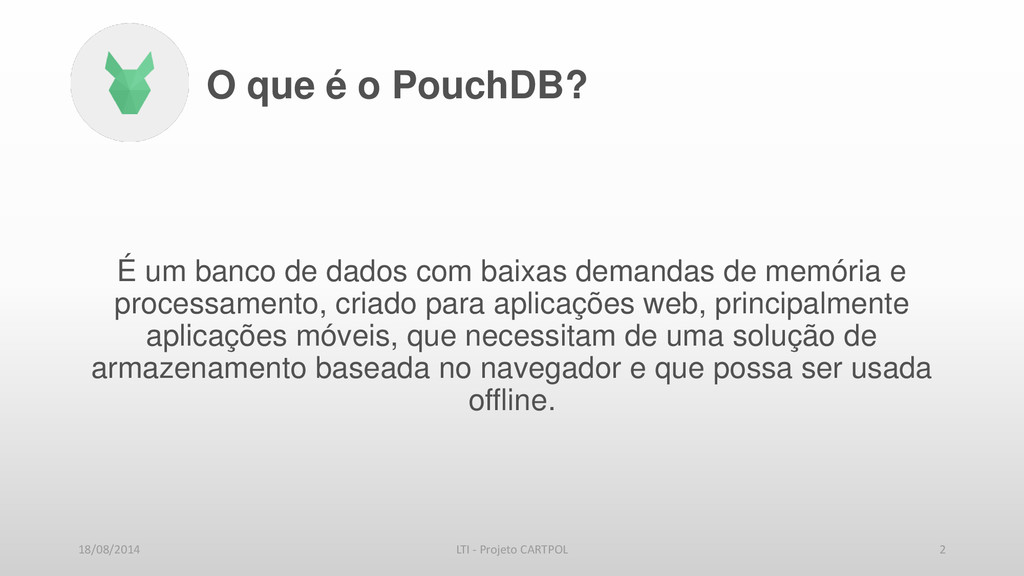 O que é o PouchDB?

É um banco de dados com baixas demandas de memória e processamento, criado para aplicações web, principalmente aplicações móveis, que necessitam de uma solução de armazenamento baseada no navegador e que possa ser usada offline.

18/08/2014

LTI - Projeto CARTPOL

2